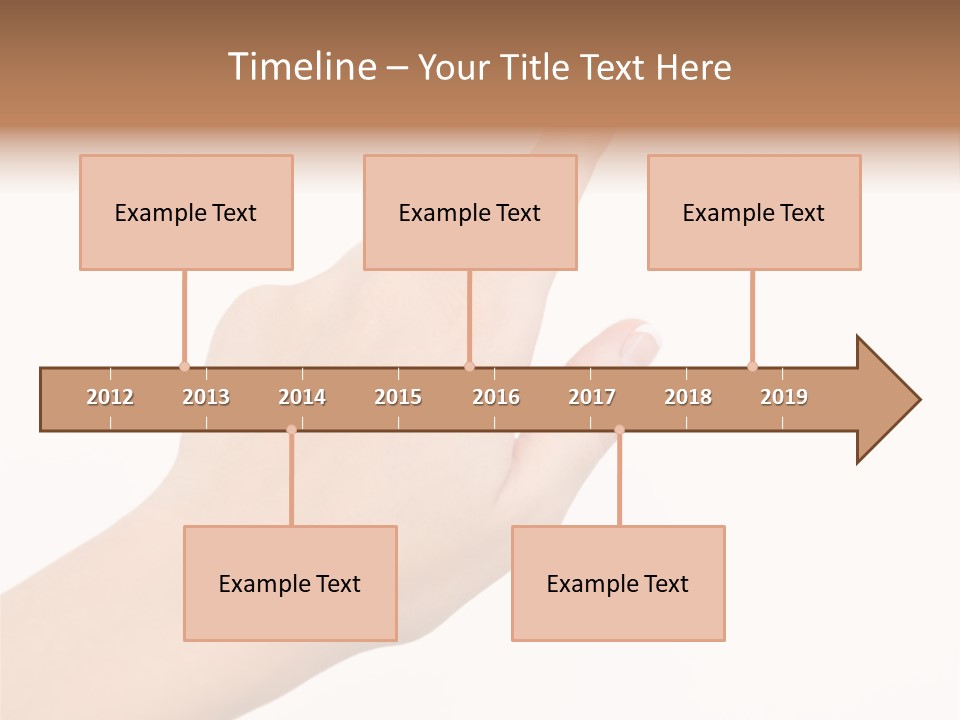 Timeline – Your Title Text Here

Example Text

Example Text

Example Text

2012 2013 2014 2015 2016 2017 2018 2019

Example Text

Example Text